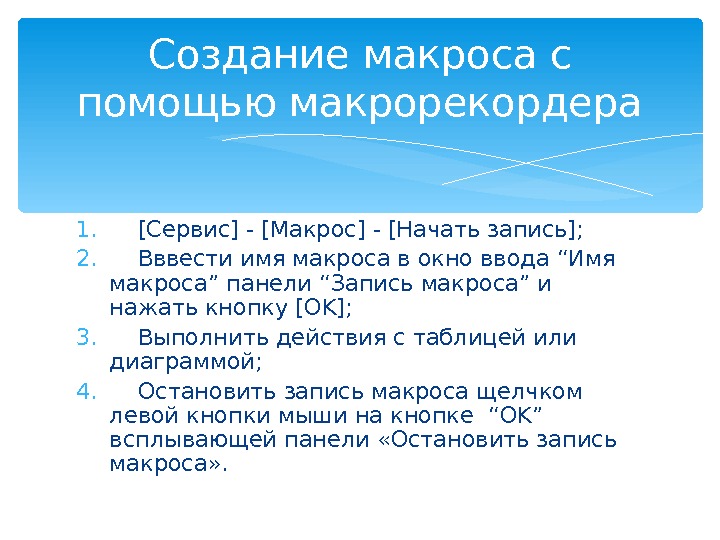 Создание макроса с помощью макрорекордера

1. [Сервис] - [Макрос] - [Начать запись];
2. Вввести имя макроса в окно ввода “Имя макроса” панели “Запись макроса” и нажать кнопку [OK];
3. Выполнить действия с таблицей или диаграммой;
4. Остановить запись макроса щелчком левой кнопки мыши на кнопке “OK” всплывающей панели «Остановить запись макроса».